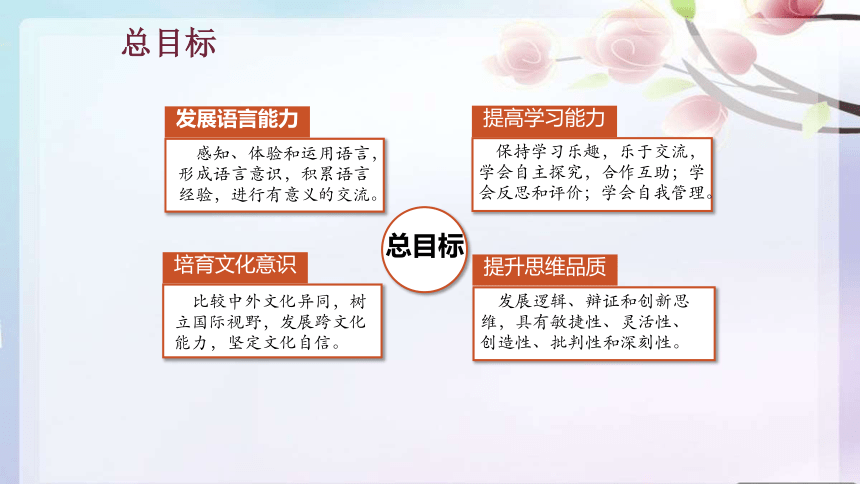 总目标

发展语言能力

感知、体验和运用语言，形成语言意识，积累语言经验，进行有意义的交流。

提高学习能力

保持学习乐趣，乐于交流，学会自主探究，合作互助；学会反思和评价；学会自我管理。

总目标

培育文化意识

比较中外文化异同，树立国际视野，发展跨文化能力，坚定文化自信。

提升思维品质

发展逻辑、辩证和创新思维，具有敏捷性、灵活性、创造性、批判性和深刻性。